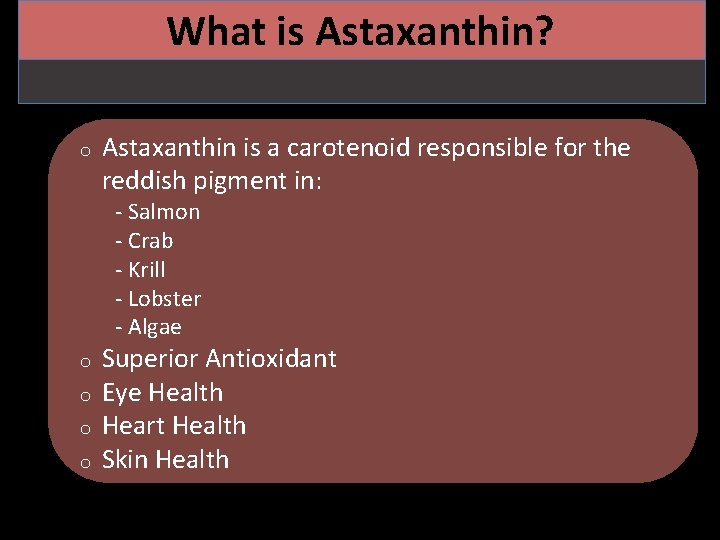 What is Astaxanthin?

o Astaxanthin is a carotenoid responsible for the reddish pigment in:
- Salmon
- Crab
- Krill
- Lobster
- Algae
o Superior Antioxidant
o Eye Health
o Heart Health
o Skin Health